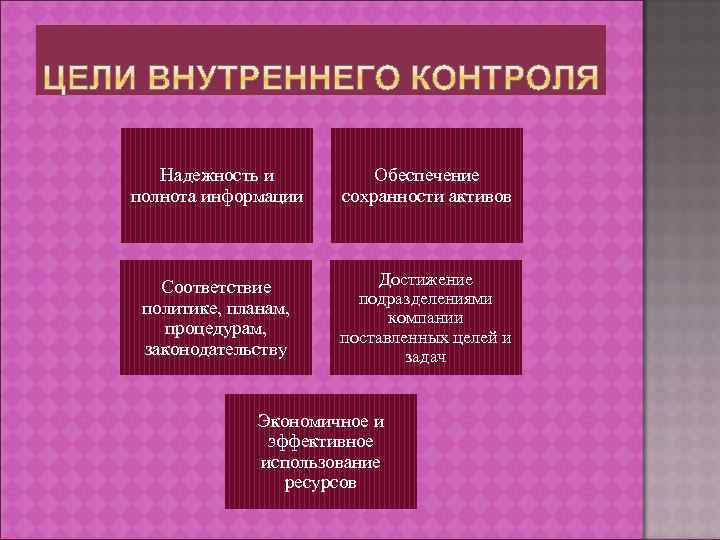 ЦЕЛИ ВНУТРЕННЕГО КОНТРОЛЯ

Надежность и полнота информации

Обеспечение сохранности активов

Соответствие политике, планам, процедурам, законодательству

Достижение подразделениями компании поставленных целей и задач

Экономичное и эффективное использование ресурсов